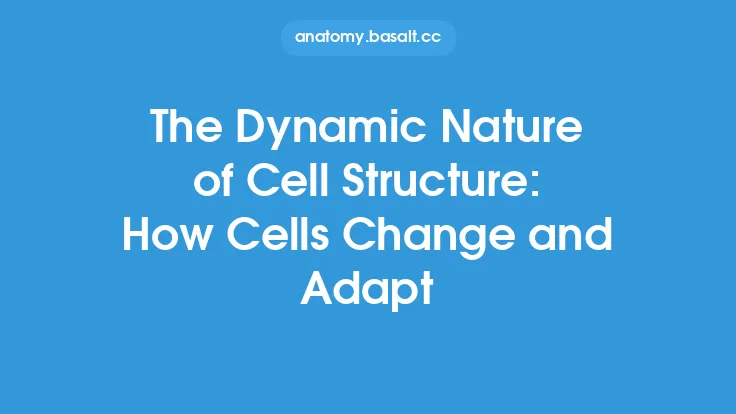 anatomy.basalt.cc

The Dynamic Nature of Cell Structure: How Cells Change and Adapt